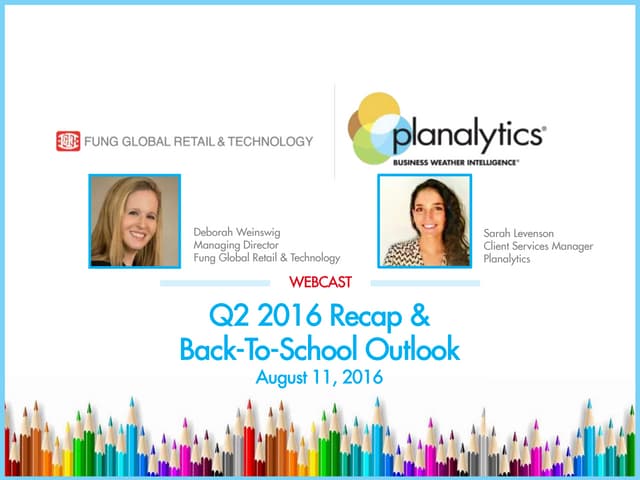 FUNG GLOBAL RETAIL & TECHNOLOGY

planalytics®
BUSINESS WEATHER INTELLIGENCE®

Deborah Weinswig
Managing Director
Fung Global Retail & Technology

Sarah Levenson
Client Services Manager
Planalytics

WEBCAST

Q2 2016 Recap &
Back-To-School Outlook
August 11, 2016